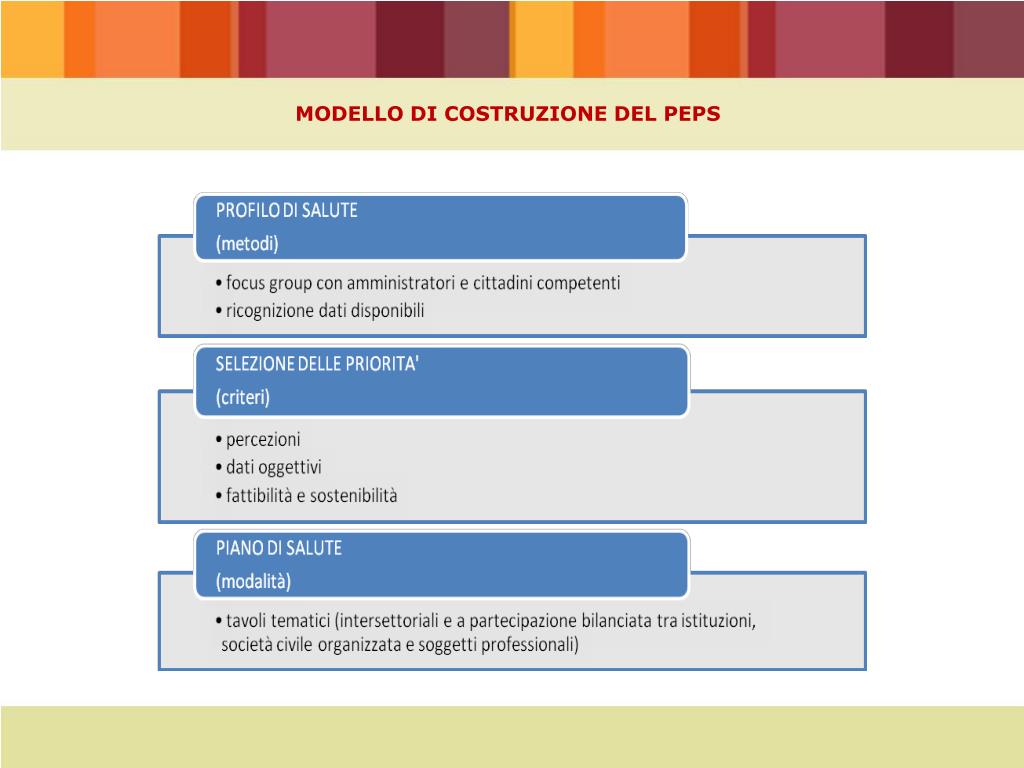 MODELLO DI COSTRUZIONE DEL PEPS

PROFILO DI SALUTE
(metodi)

• focus group con amministratori e cittadini competenti
• ricognizione dati disponibili

SELEZIONE DELLE PRIORITA'
(criteri)

• percezioni
• dati oggettivi
• fattibilità e sostenibilità

PIANO DI SALUTE
(modalità)

• tavoli tematici (intersettoriali e a partecipazione bilanciata tra istituzioni, società civile organizzata e soggetti professionali)